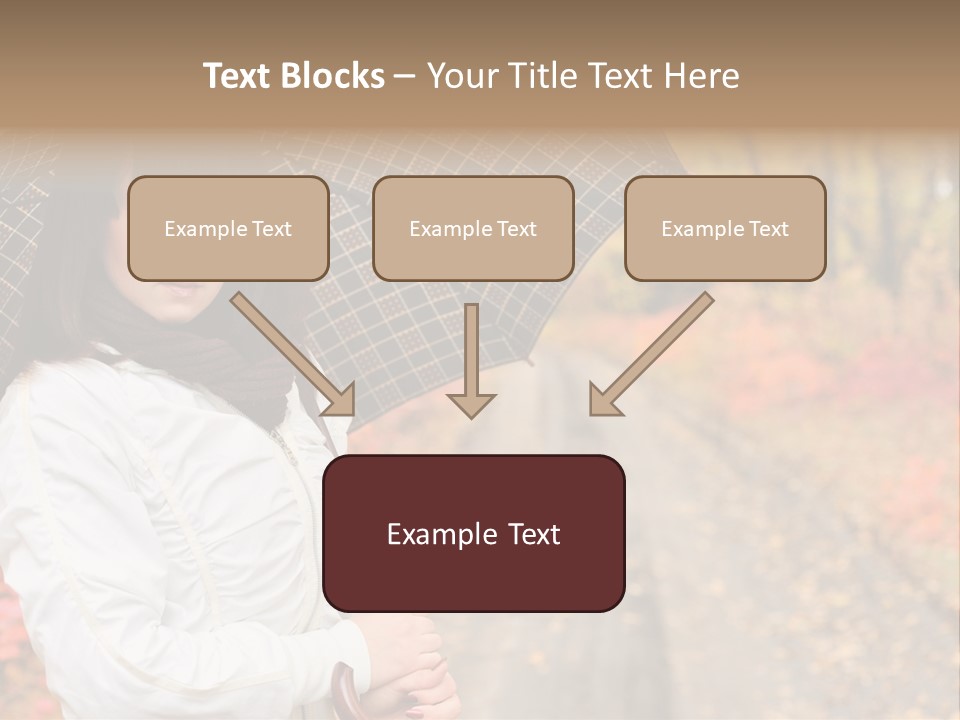 Text Blocks – Your Title Text Here

Example Text

Example Text

Example Text

Example Text